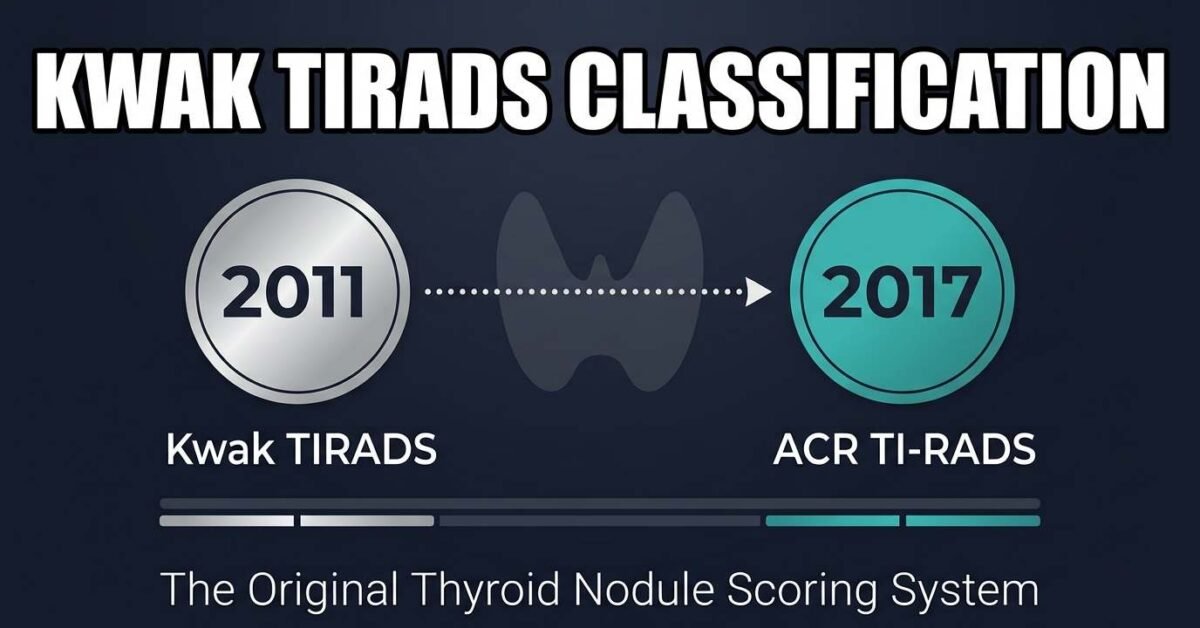 KWAK TIRADS CLASSIFICATION

2011

2017

Kwak TIRADS

ACR TI-RADS

The Original Thyroid Nodule Scoring System